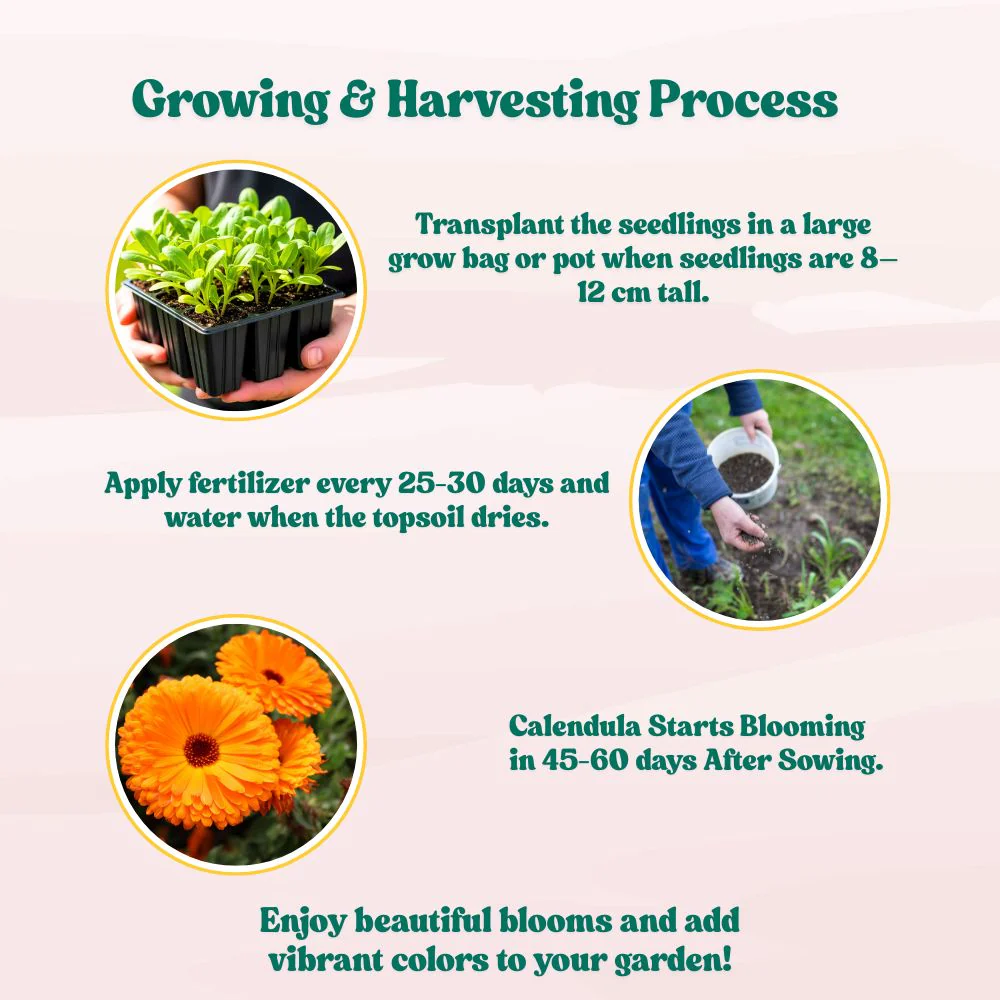 Growing & Harvesting Process

Transplant the seedlings in a large grow bag or pot when seedlings are 8–12 cm tall.

Apply fertilizer every 25-30 days and water when the topsoil dries.

Calendula Starts Blooming in 45-60 days After Sowing.

Enjoy beautiful blooms and add vibrant colors to your garden!